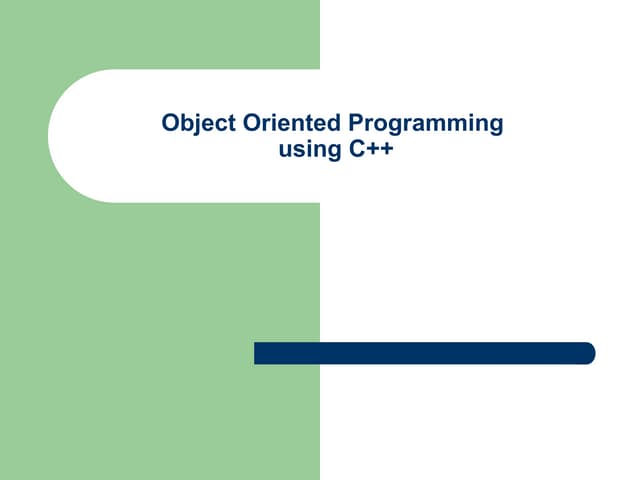 Object Oriented Programming using C++